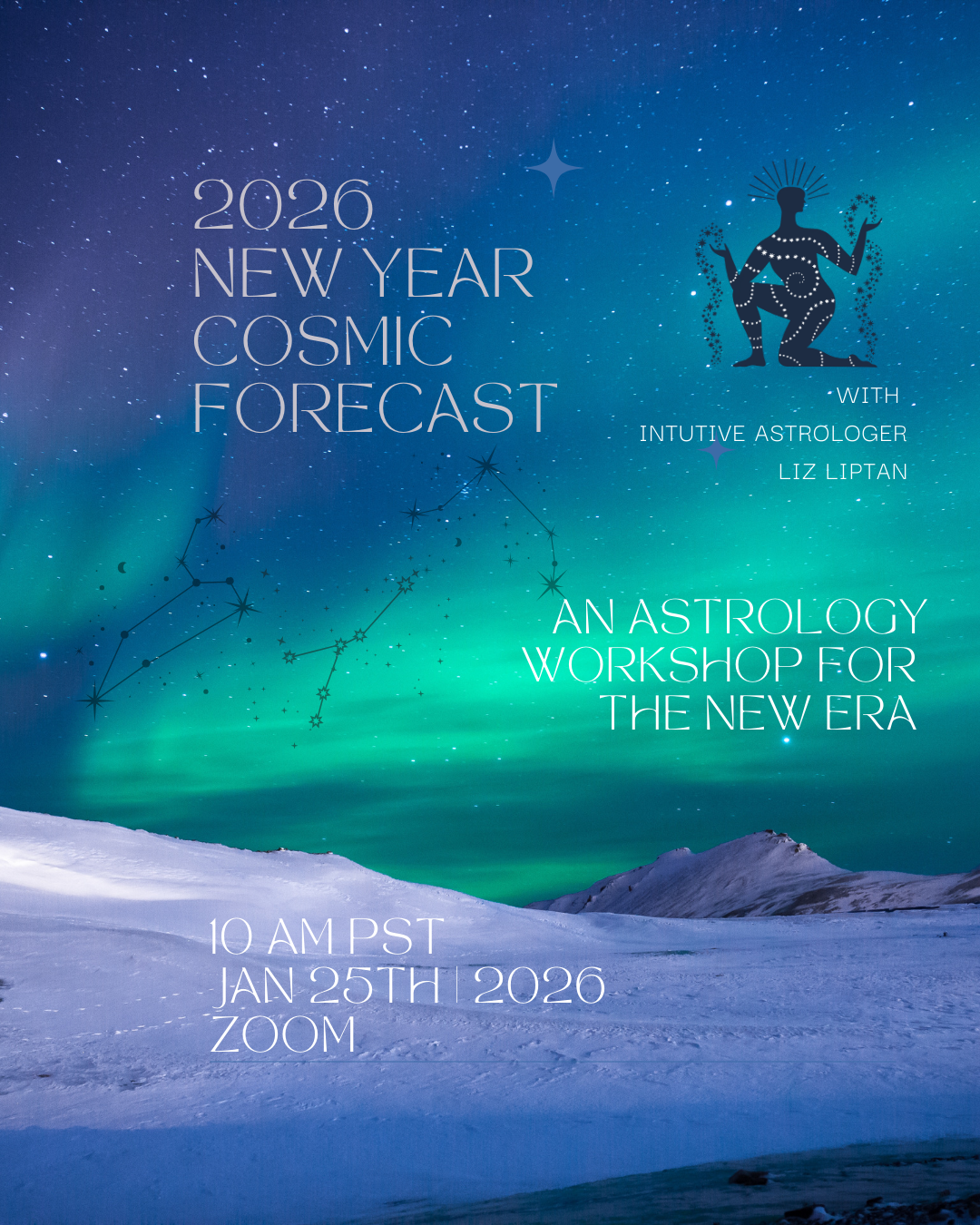 2026
NEW YEAR
COSMIC
FORECAST

WITH
INTUTIVE ASTROLOGER
LIZ LIPTAN

AN ASTROLOGY
WORKSHOP FOR
THE NEW ERA

10 AM PST
JAN 25TH | 2026
ZOOM